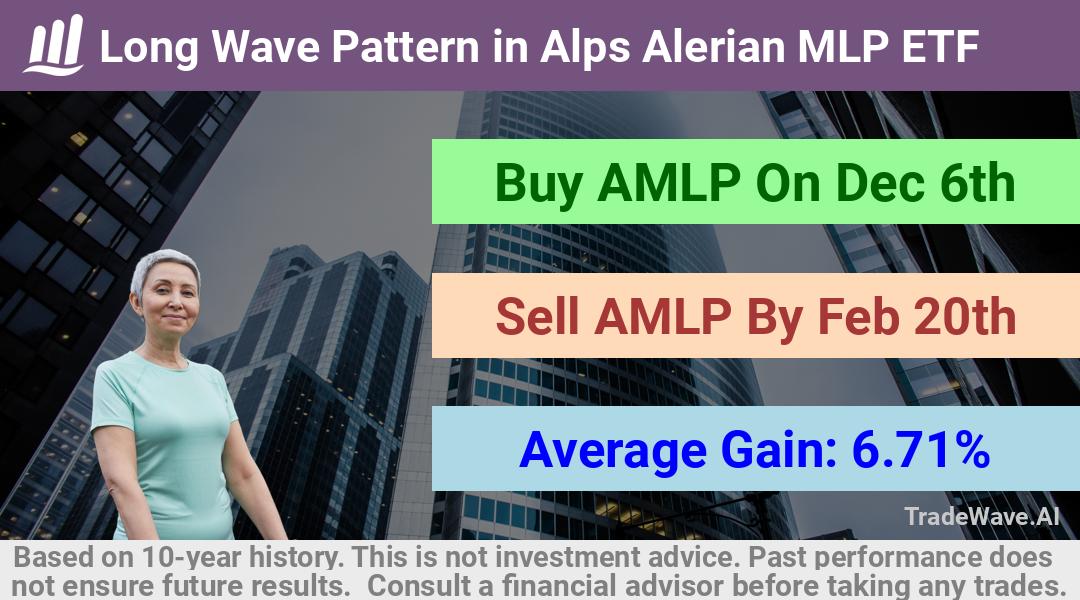 Long Wave Pattern in Alps Alerian MLP ETF

Buy AMLP On Dec 6th

Sell AMLP By Feb 20th

Average Gain: 6.71%

TradeWave.AI

Based on 10-year history. This is not investment advice. Past performance does not ensure future results. Consult a financial advisor before taking any trades.